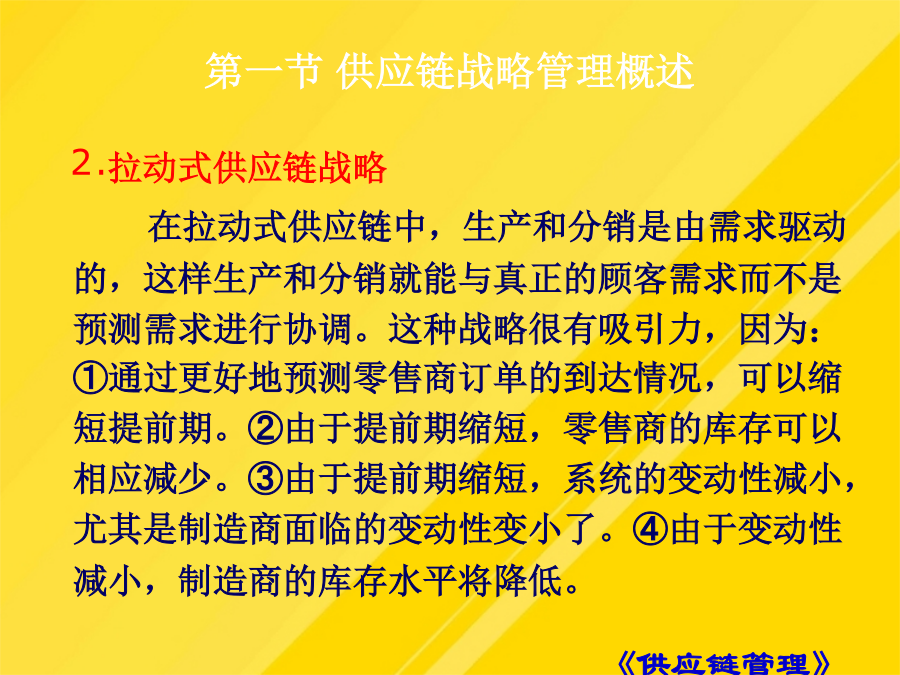 第一节 供应链战略管理概述

2.拉动式供应链战略

在拉动式供应链中，生产和分销是由需求驱动的，这样生产和分销就能与真正的顾客需求而不是预测需求进行协调。这种战略很有吸引力，因为：①通过更好地预测零售商订单的到达情况，可以缩短提前期。②由于提前期缩短，零售商的库存可以相应减少。③由于提前期缩短，系统的变动性减小，尤其是制造商面临的变动性变小了。④由于变动性减小，制造商的库存水平将降低。

《供应链管理》